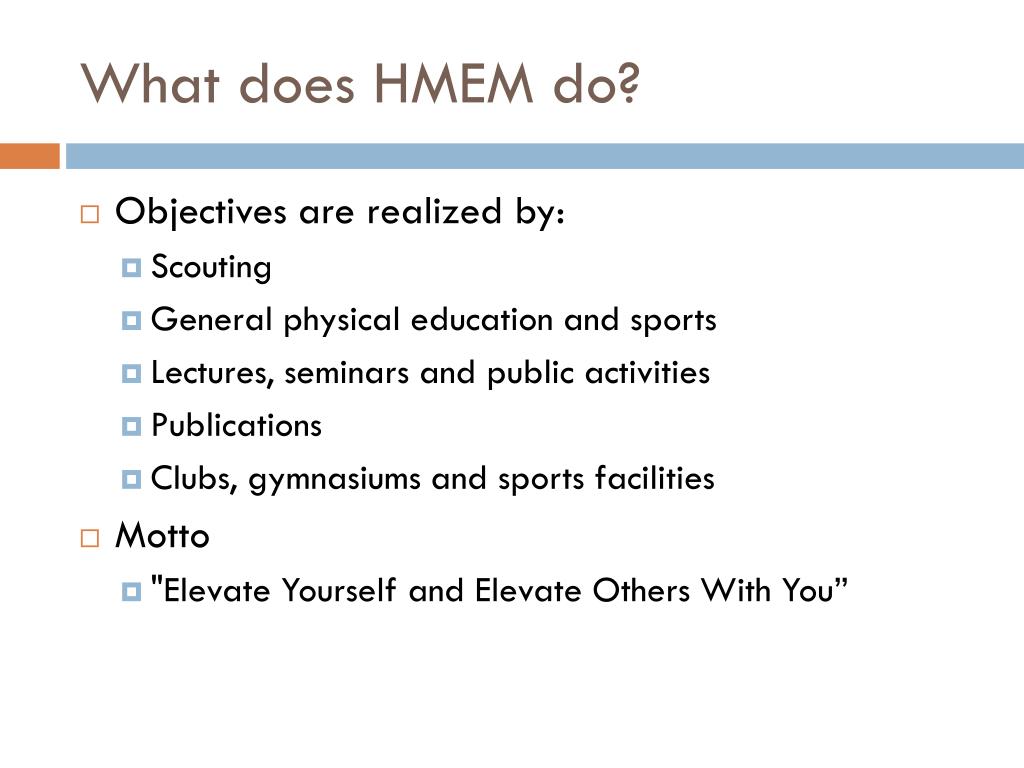 What does HMEM do?

Objectives are realized by:

Scouting

General physical education and sports

Lectures, seminars and public activities

Publications

Clubs, gymnasiums and sports facilities

Motto

"Elevate Yourself and Elevate Others With You”